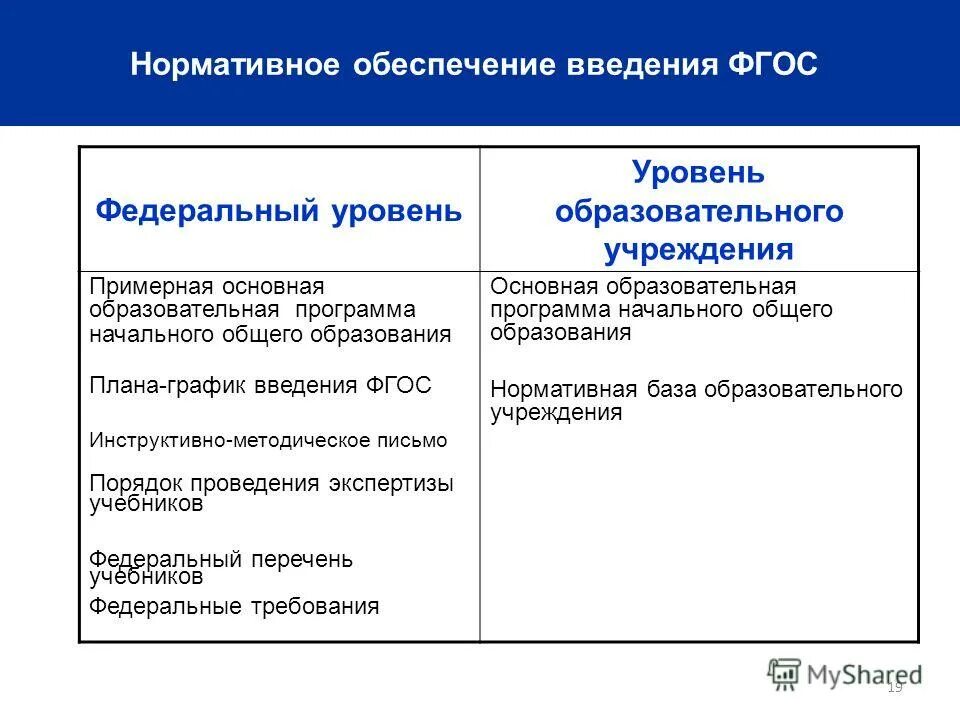 Нормативное обеспечение введения ФГОС

| Федеральный уровень | Уровень образовательного учреждения |
|---|---|
| Примерная основная образовательная программа начального общего образования<br><br>Плана-график введения ФГОС<br><br>Инструктивно-методическое письмо<br><br>Порядок проведения экспертизы учебников<br><br>Федеральный перечень учебников<br><br>Федеральные требования | Основная образовательная программа начального общего образования<br><br>Нормативная база образовательного учреждения |

MyShared

19